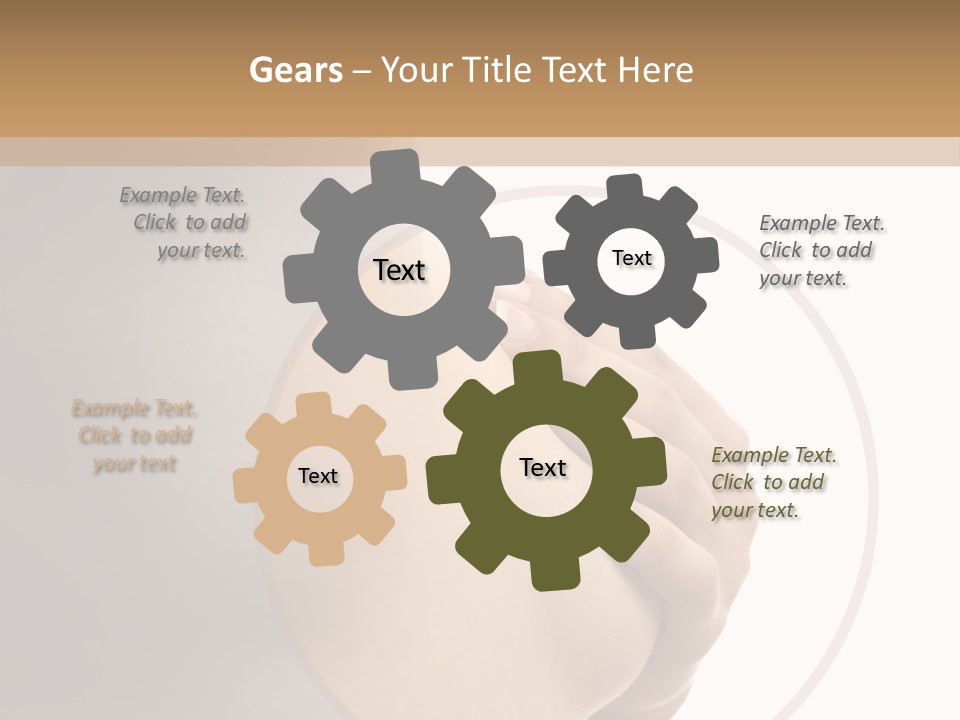 Gears – Your Title Text Here

Example Text. Click to add your text.

Text

Text

Example Text. Click to add your text.

Example Text. Click to add your text

Text

Text

Example Text. Click to add your text.